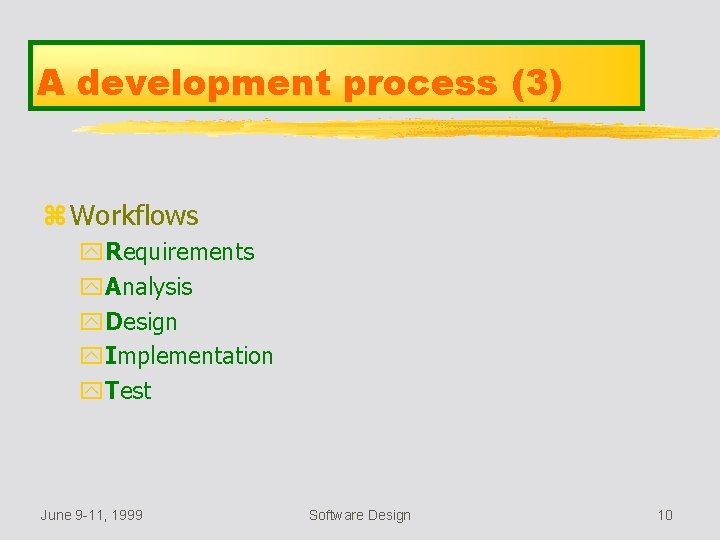 A development process (3)

Workflows

Requirements

Analysis

Design

Implementation

Test

June 9-11, 1999

Software Design

10